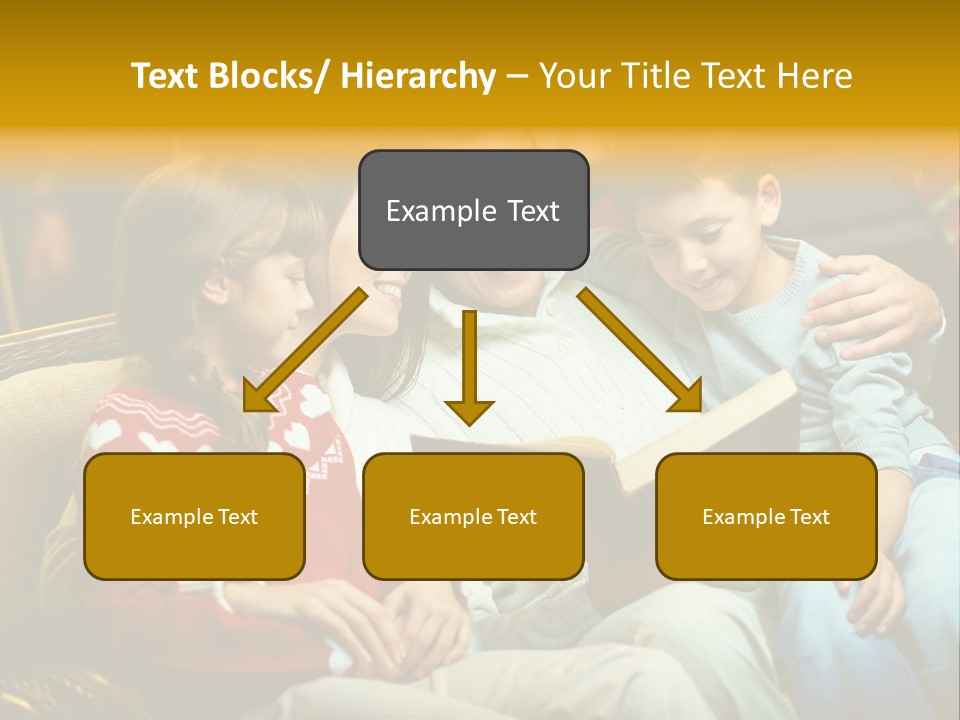 Text Blocks/ Hierarchy – Your Title Text Here

Example Text

Example Text

Example Text

Example Text